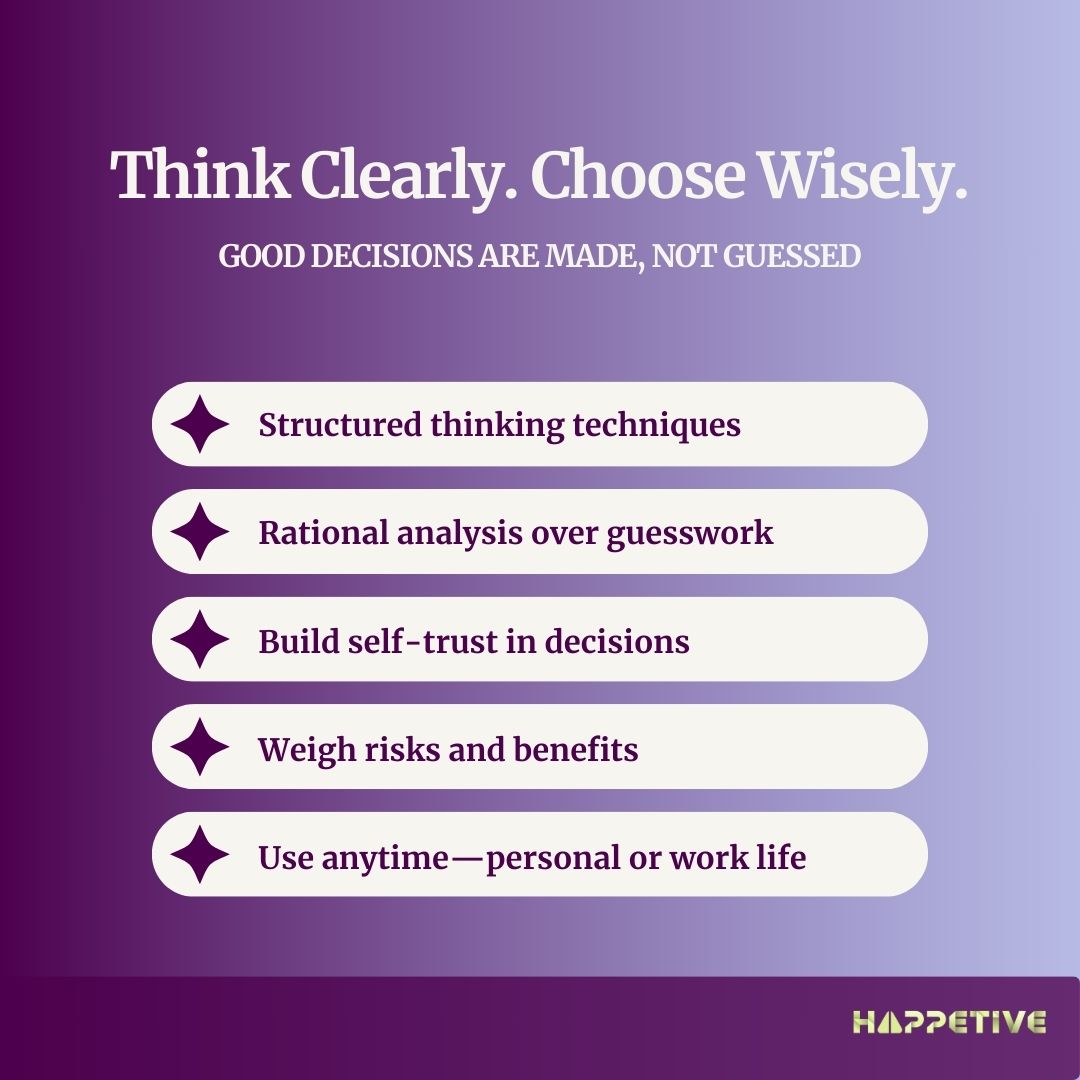 Think Clearly. Choose Wisely.

GOOD DECISIONS ARE MADE, NOT GUESSED

Structured thinking techniques

Rational analysis over guesswork

Build self-trust in decisions

Weigh risks and benefits

Use anytime—personal or work life

HAPPETIVE